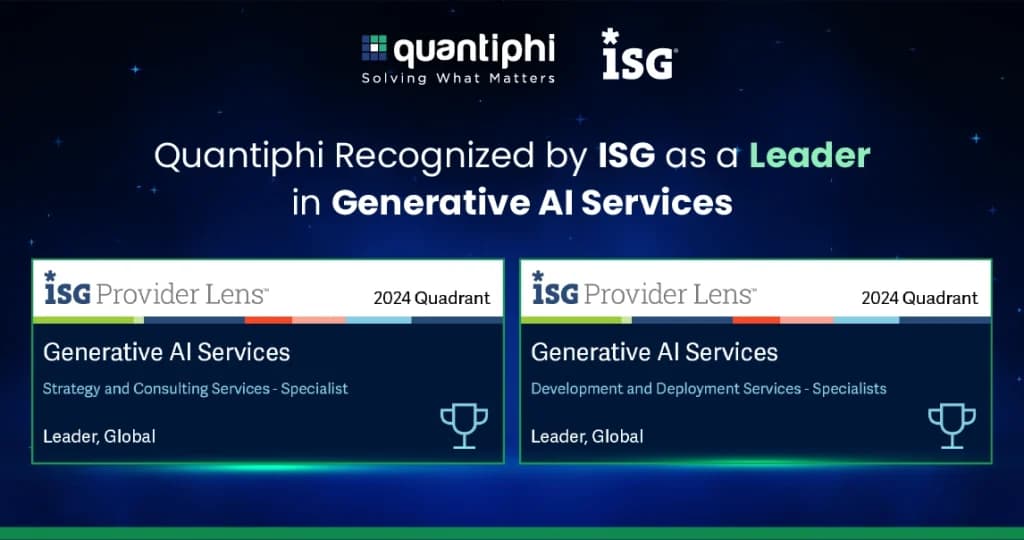 quantiphi
Solving What Matters

ISG

Quantiphi Recognized by ISG as a Leader in Generative AI Services

ISG Provider Lens™ 2024 Quadrant
Generative AI Services
Strategy and Consulting Services - Specialist
Leader, Global

ISG Provider Lens™ 2024 Quadrant
Generative AI Services
Development and Deployment Services - Specialists
Leader, Global